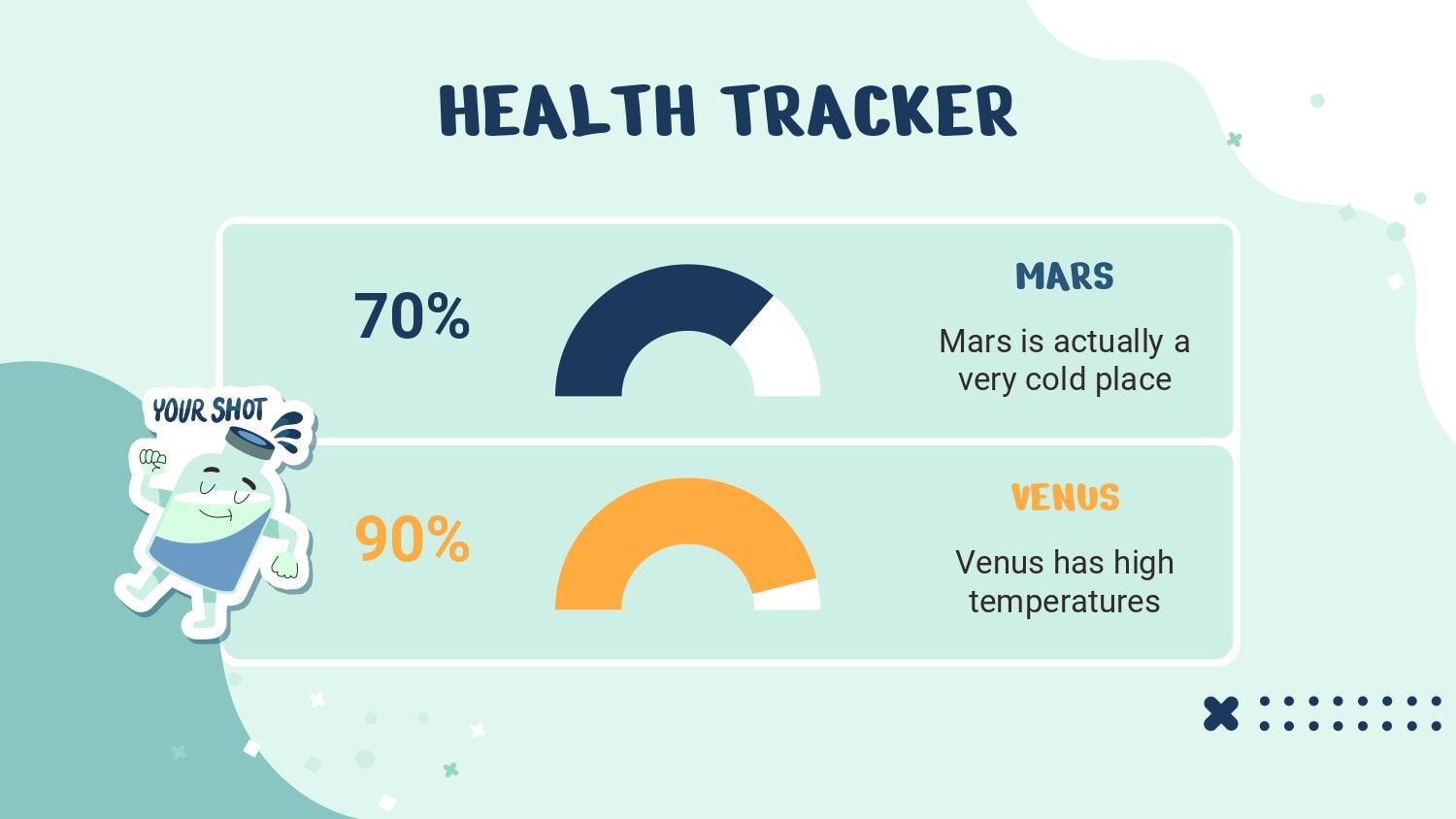 HEALTH TRACKER

70%

MARS

Mars is actually a very cold place

YOUR SHOT

90%

VENUS

Venus has high temperatures